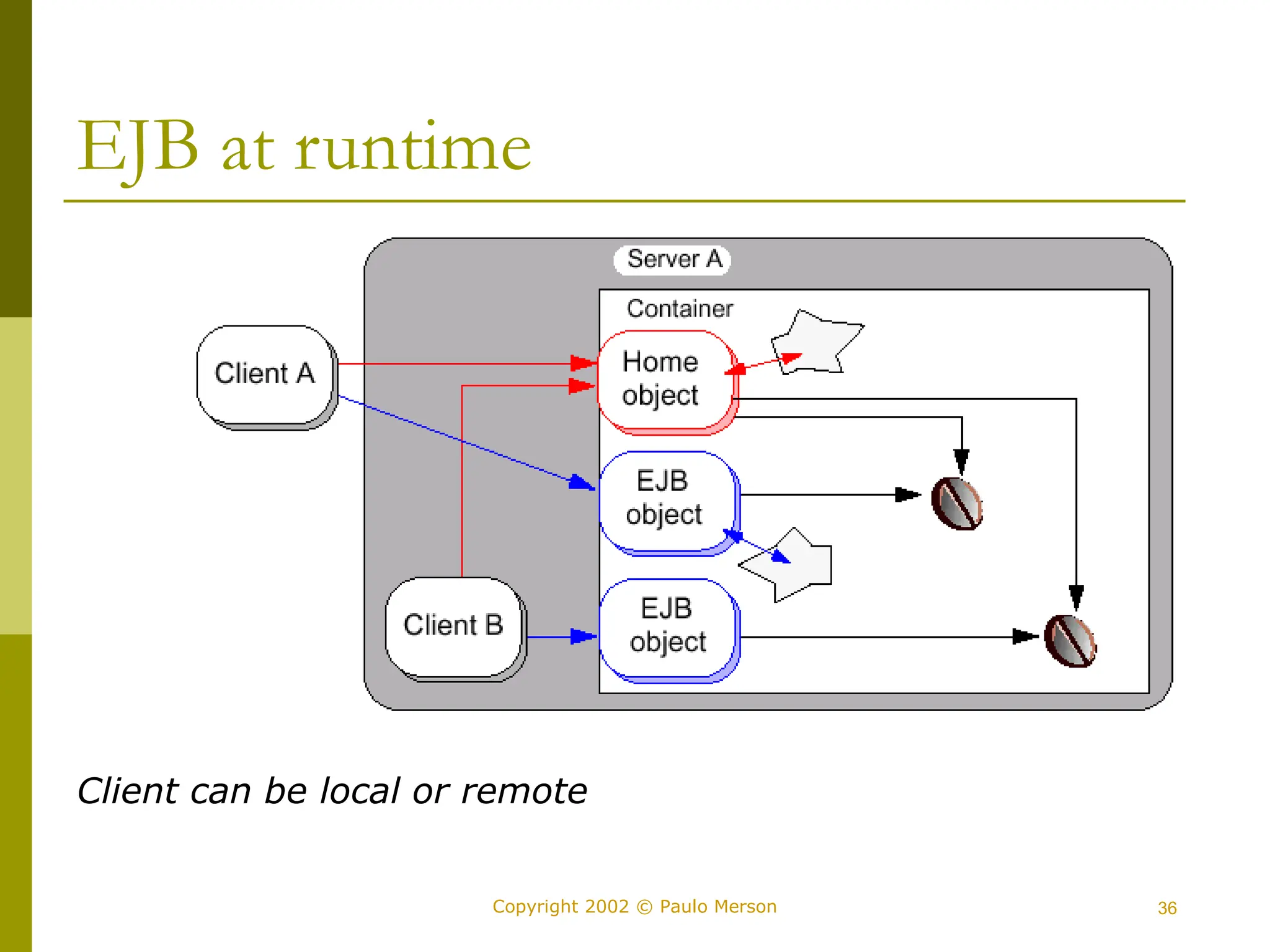 EJB at runtime

Server A

Container

Client A

Home object

EJB object

Client B

EJB object

Client can be local or remote

Copyright 2002 © Paulo Merson

36